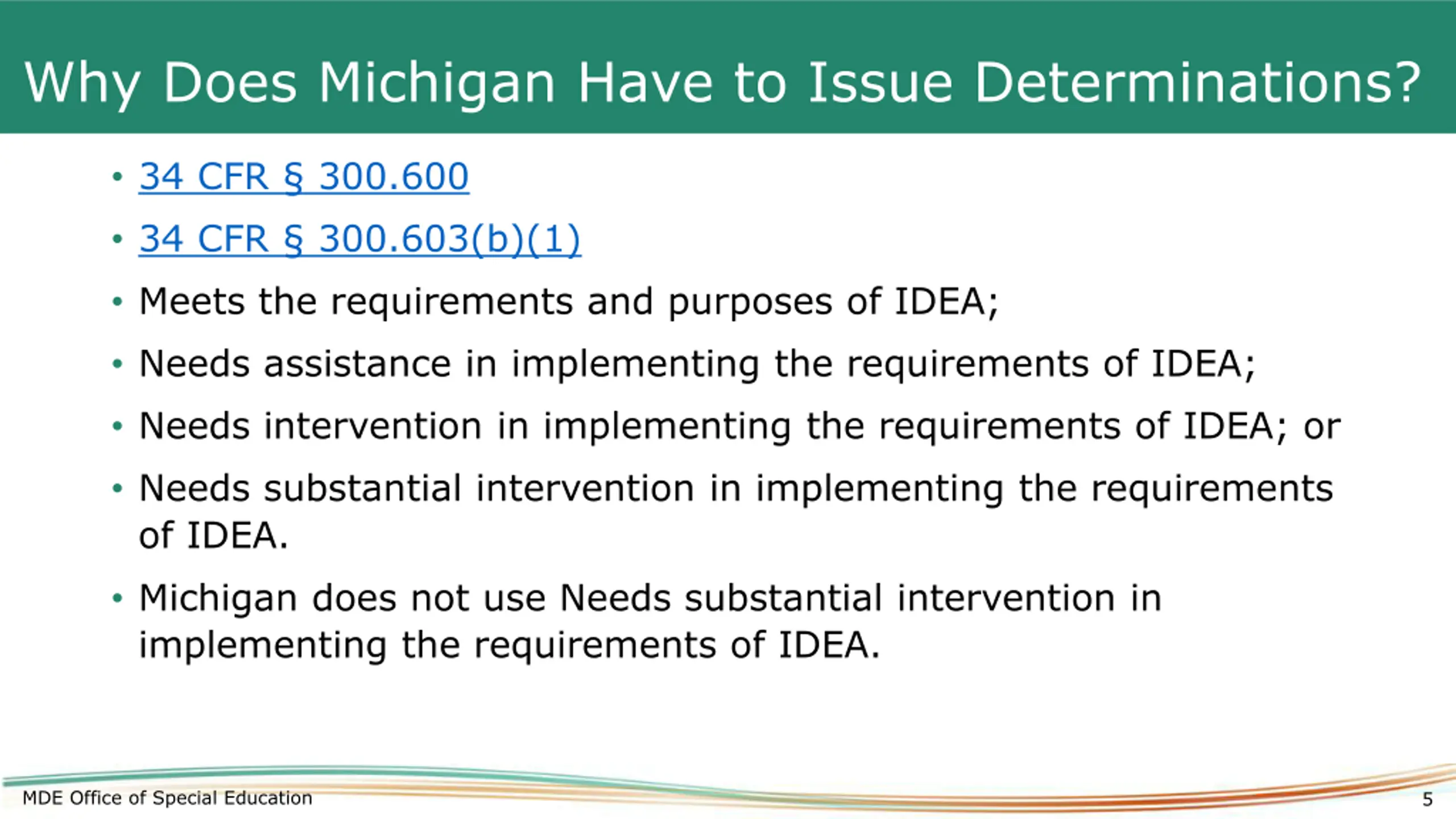 Why Does Michigan Have to Issue Determinations?

• 34 CFR § 300.600
• 34 CFR § 300.603(b)(1)
• Meets the requirements and purposes of IDEA;
• Needs assistance in implementing the requirements of IDEA;
• Needs intervention in implementing the requirements of IDEA; or
• Needs substantial intervention in implementing the requirements of IDEA.
• Michigan does not use Needs substantial intervention in implementing the requirements of IDEA.

MDE Office of Special Education

5